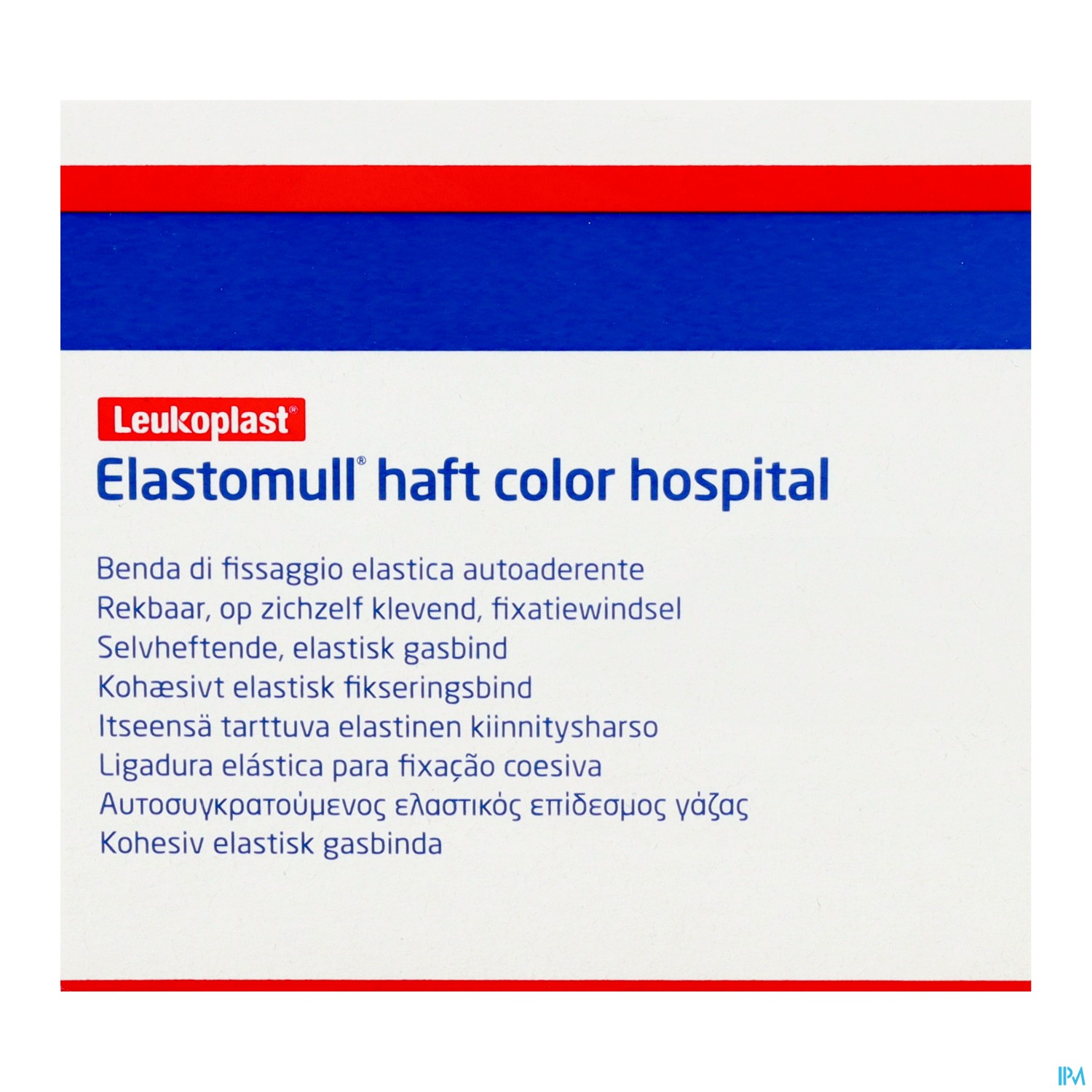 Leukoplast®
Elastomull® haft color hospital

Benda di fissaggio elastica autoaderente
Rekbaar, op zichzelf klevend, fixatiewindsel
Selvheftende, elastisk gasbind
Kohæsivt elastisk fikseringsbind
Itseensä tarttuva elastinen kiinnitysharso
Ligadura elástica para fixação coesiva
Αυτοσυγκρατούμενος ελαστικός επίδεσμος γάζας
Kohesiv elastisk gasbinda

IPM